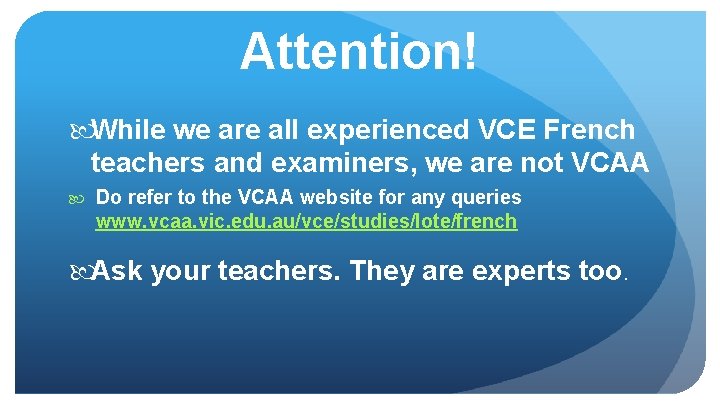 Attention!

While we are all experienced VCE French teachers and examiners, we are not VCAA

Do refer to the VCAA website for any queries www.vcaa.vic.edu.au/vce/studies/lote/french

Ask your teachers. They are experts too.